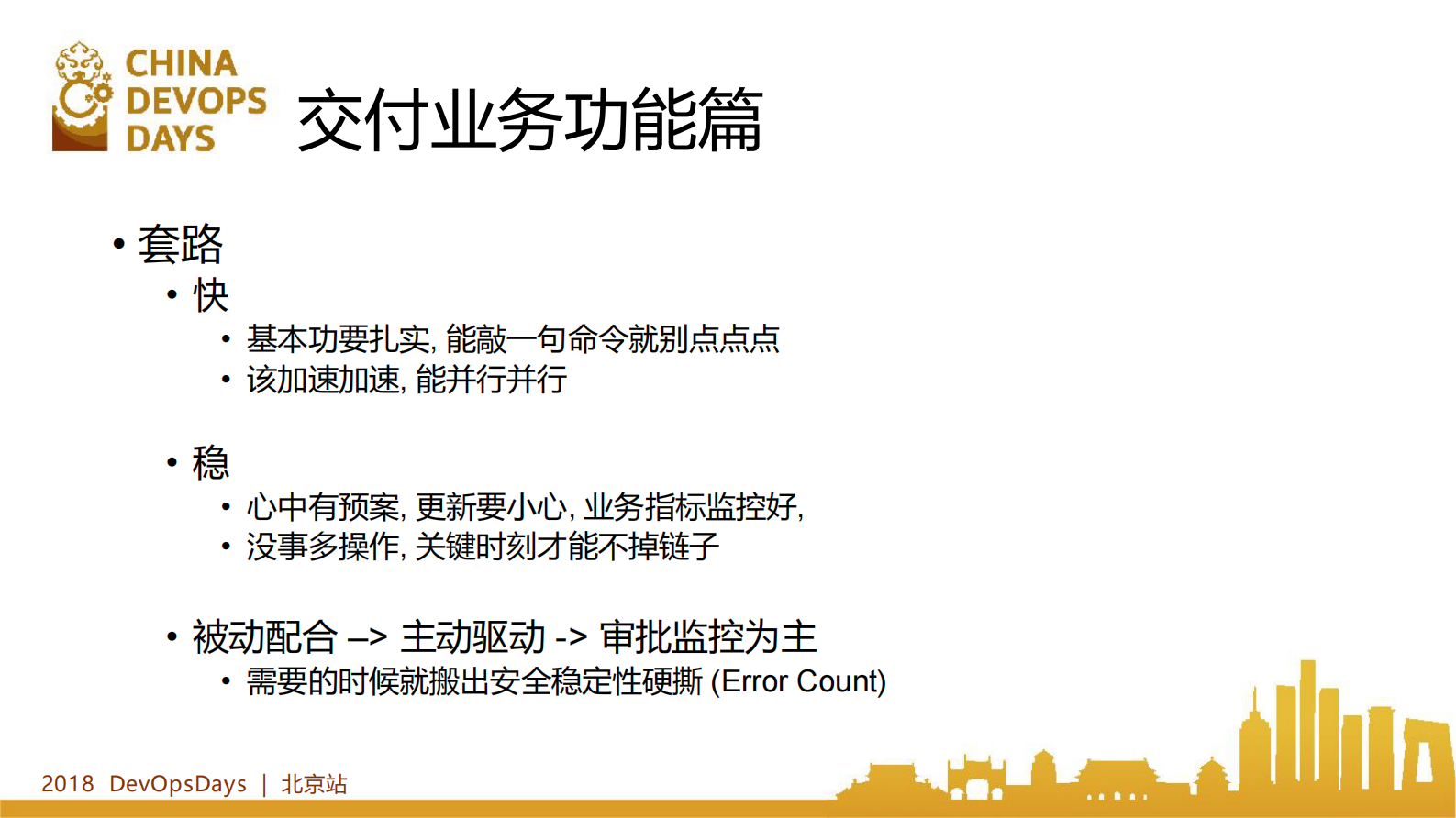 CHINA DEVOPS DAYS

交付业务功能篇

• 套路
  • 快
    • 基本功要扎实, 能敲一句命令就别点点点
    • 该加速加速, 能并行并行

  • 稳
    • 心中有预案, 更新要小心, 业务指标监控好,
    • 没事多操作, 关键时刻才能不掉链子

  • 被动配合 –> 主动驱动 -> 审批监控为主
    • 需要的时候就搬出安全稳定性硬撕 (Error Count)

2018 DevOpsDays | 北京站